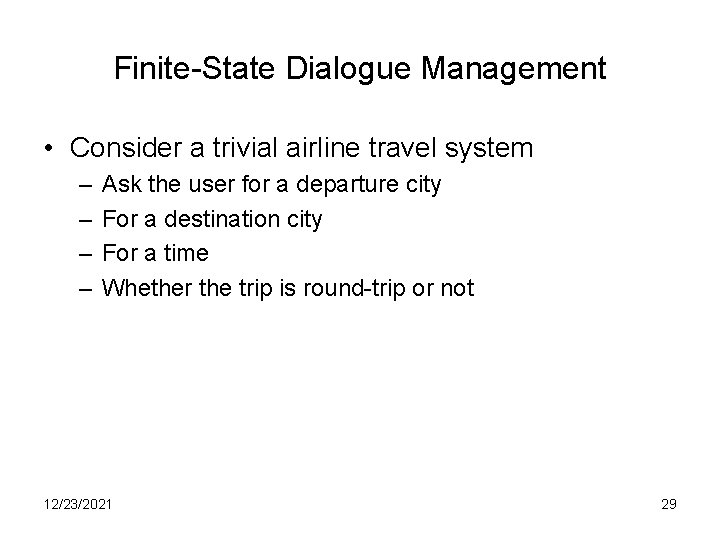 Finite-State Dialogue Management

• Consider a trivial airline travel system
 – Ask the user for a departure city
 – For a destination city
 – For a time
 – Whether the trip is round-trip or not

12/23/2021

29